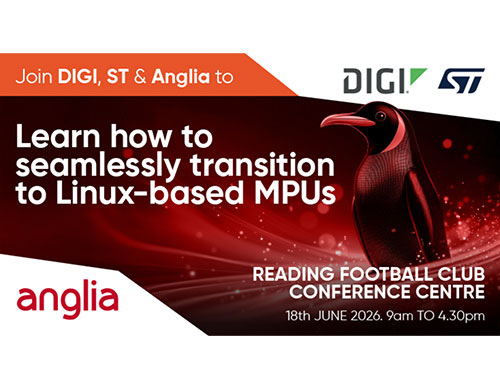 Join DIGI, ST & Anglia to

DIGI

ST

Learn how to seamlessly transition to Linux-based MPUs

anglia

READING FOOTBALL CLUB CONFERENCE CENTRE

18th JUNE 2026. 9am TO 4.30pm